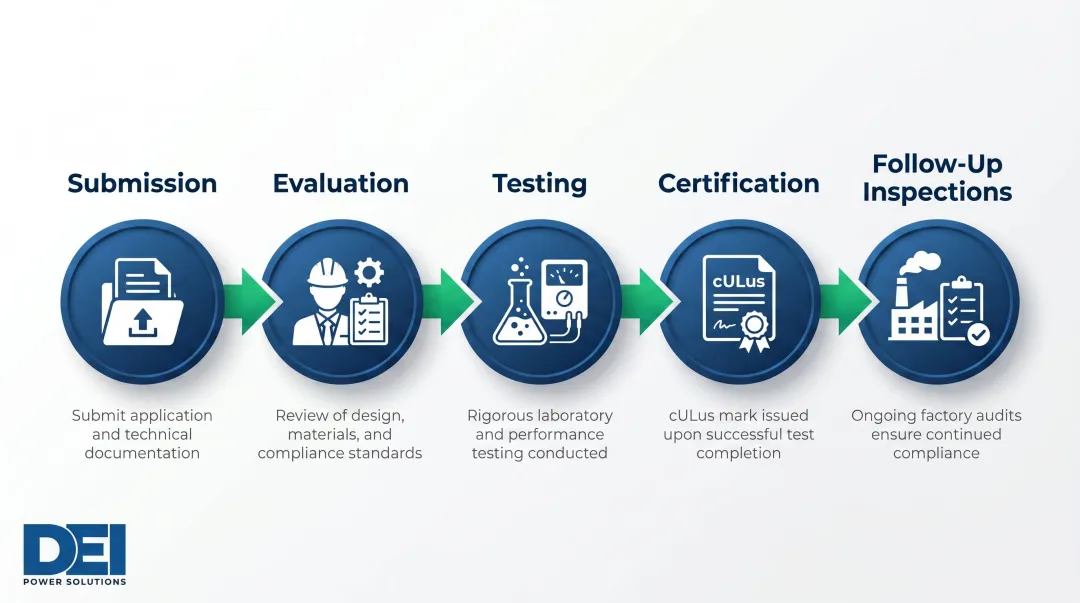 Submission

Submit application and technical documentation

Evaluation

Review of design, materials, and compliance standards

Testing

Rigorous laboratory and performance testing conducted

Certification

cULus

cULus mark issued upon successful test completion

Follow-Up Inspections

Ongoing factory audits ensure continued compliance

DEI
POWER SOLUTIONS